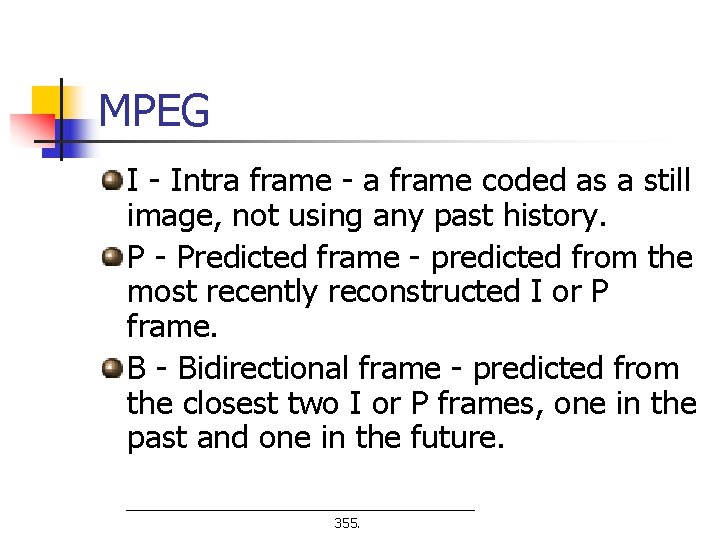 MPEG

I - Intra frame - a frame coded as a still image, not using any past history.

P - Predicted frame - predicted from the most recently reconstructed I or P frame.

B - Bidirectional frame - predicted from the closest two I or P frames, one in the past and one in the future.

355.